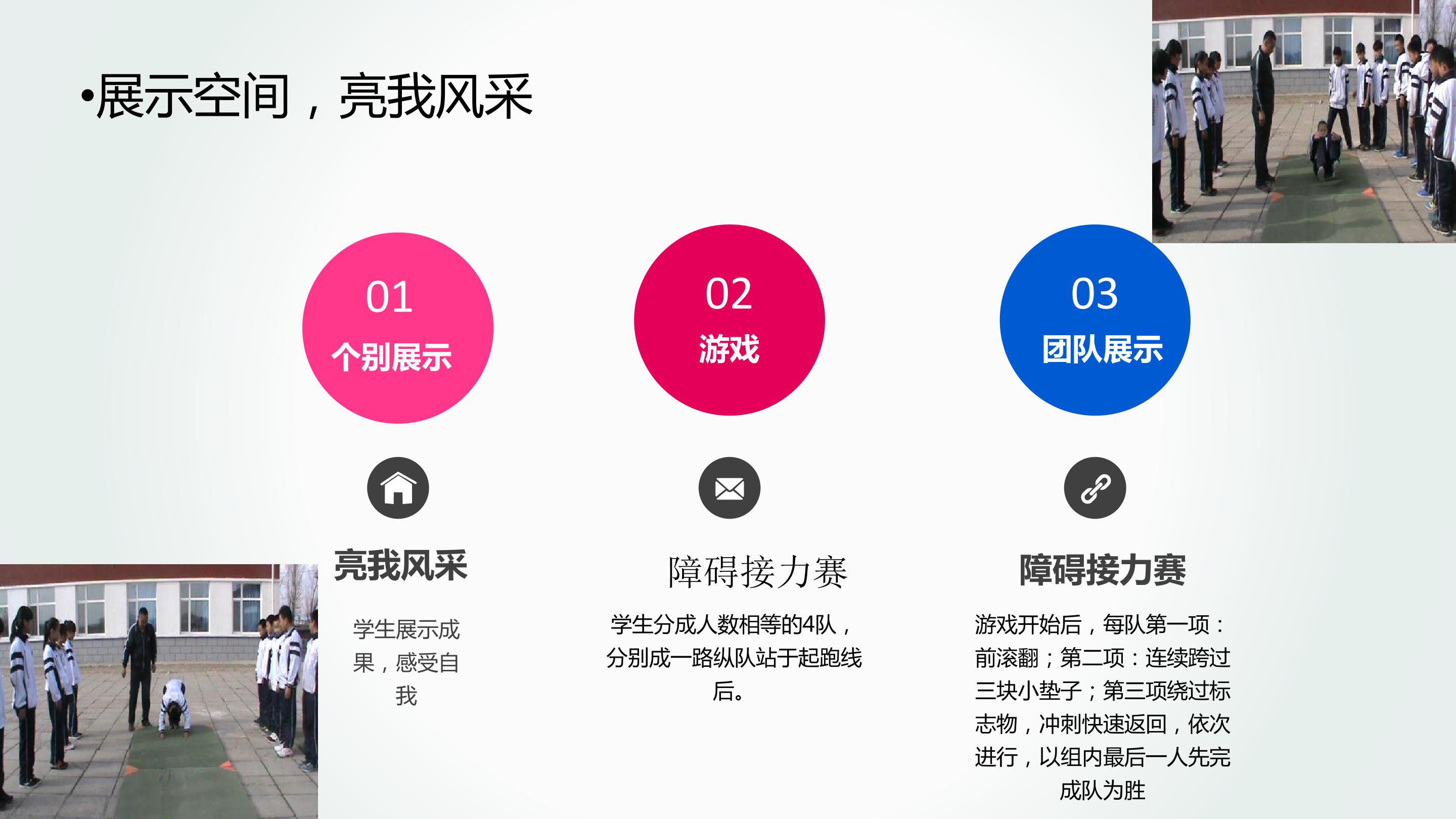 •展示空间，亮我风采

01
个别展示

亮我风采

学生展示成果，感受自我

02
游戏

障碍接力赛

学生分成人数相等的4队，分别成一路纵队站于起跑线后。

03
团队展示

障碍接力赛

游戏开始后，每队第一项：前滚翻；第二项：连续跨过三块小垫子；第三项绕过标志物，冲刺快速返回，依次进行，以组内最后一人先完成队为胜